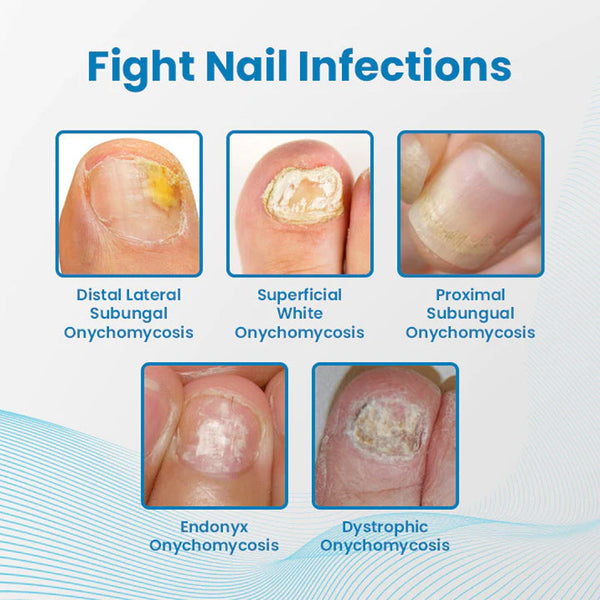 Fight Nail Infections

Distal Lateral Subungal Onychomycosis

Superficial White Onychomycosis

Proximal Subungual Onychomycosis

Endonyx Onychomycosis

Dystrophic Onychomycosis